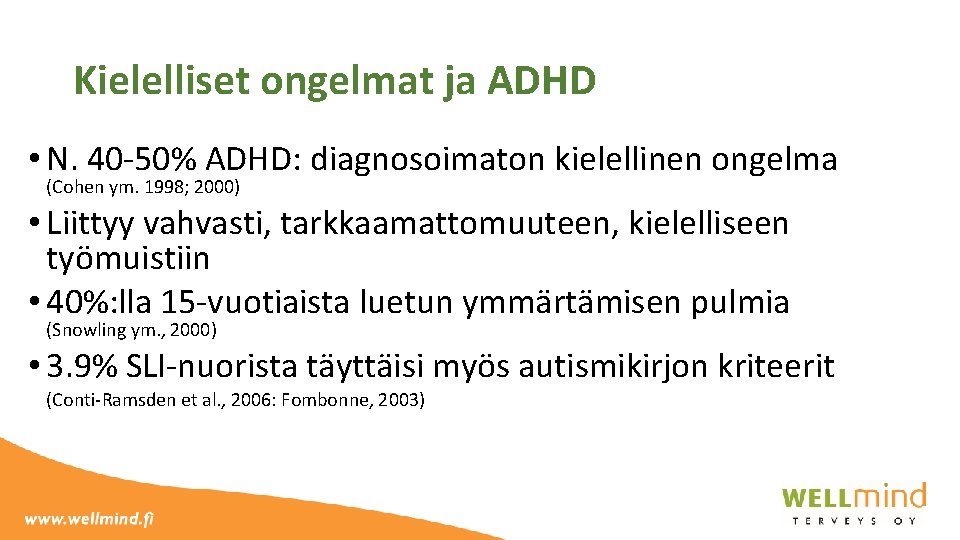 Kielelliset ongelmat ja ADHD

• N. 40-50% ADHD: diagnosoimaton kielellinen ongelma (Cohen ym. 1998; 2000)

• Liittyy vahvasti, tarkkaamattomuuteen, kielelliseen työmuistiin

• 40%:lla 15-vuotiaista luetun ymmärtämisen pulmia (Snowling ym., 2000)

• 3.9% SLI-nuorista täyttäisi myös autismikirjon kriteerit (Conti-Ramsden et al., 2006: Fombonne, 2003)

www.wellmind.fi

WELLmind
TERVEYS OY